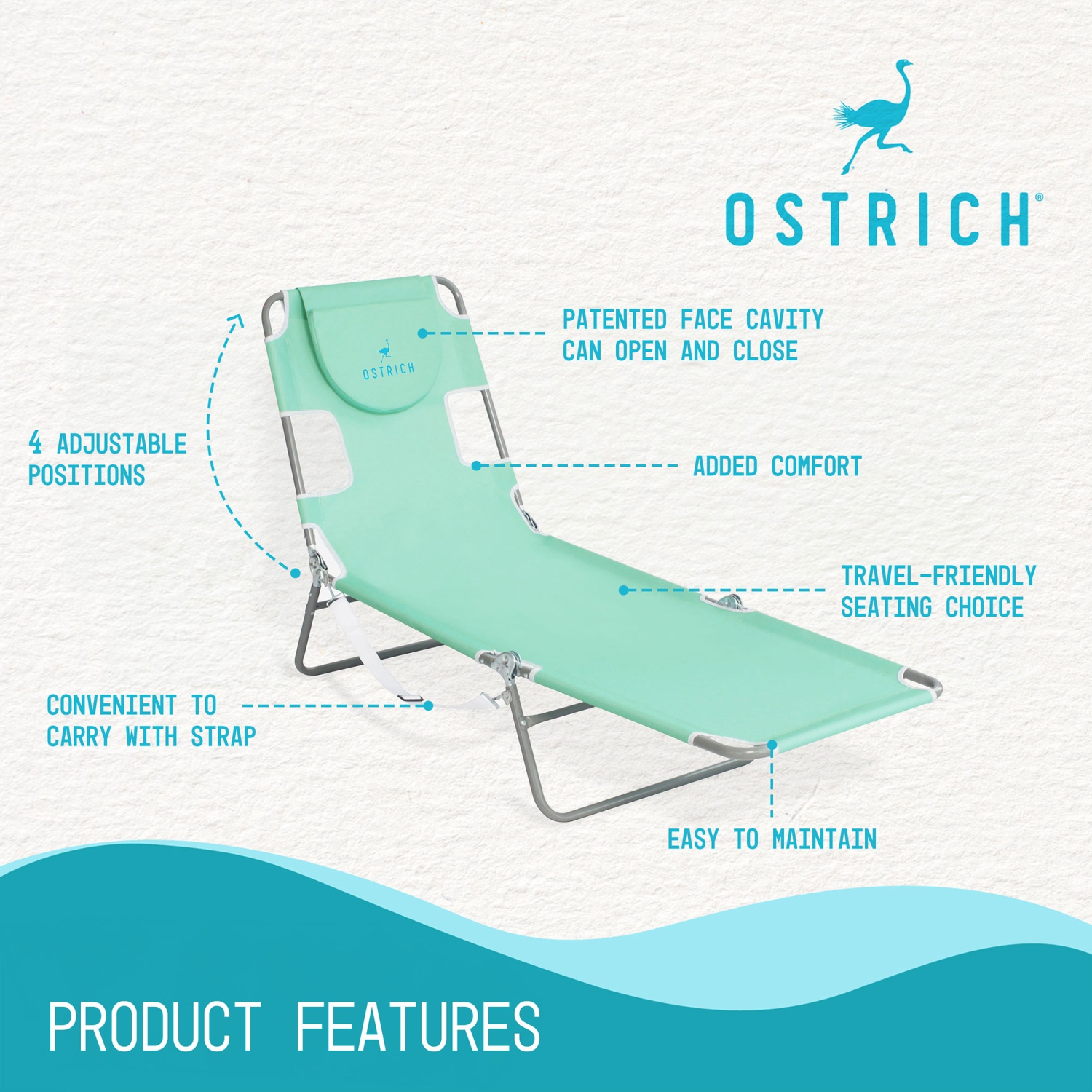 OSTRICH®

OSTRICH

PATENTED FACE CAVITY CAN OPEN AND CLOSE

4 ADJUSTABLE POSITIONS

ADDED COMFORT

TRAVEL-FRIENDLY SEATING CHOICE

CONVENIENT TO CARRY WITH STRAP

EASY TO MAINTAIN

PRODUCT FEATURES